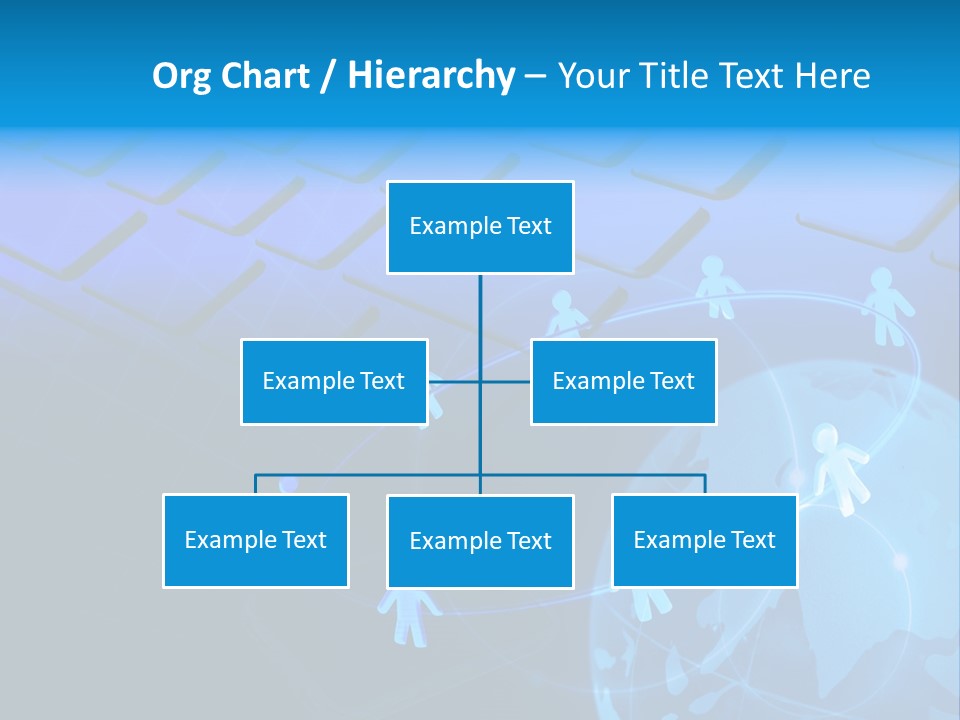 Org Chart / Hierarchy – Your Title Text Here

Example Text

Example Text

Example Text

Example Text

Example Text

Example Text